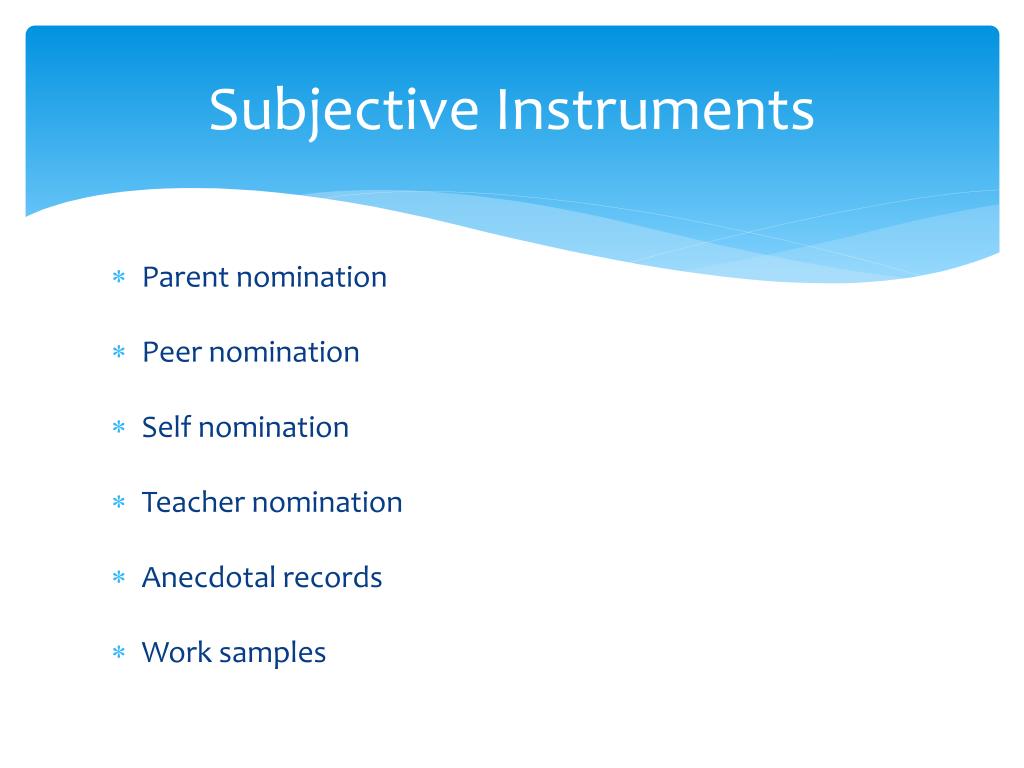 Subjective Instruments

* Parent nomination
* Peer nomination
* Self nomination
* Teacher nomination
* Anecdotal records
* Work samples